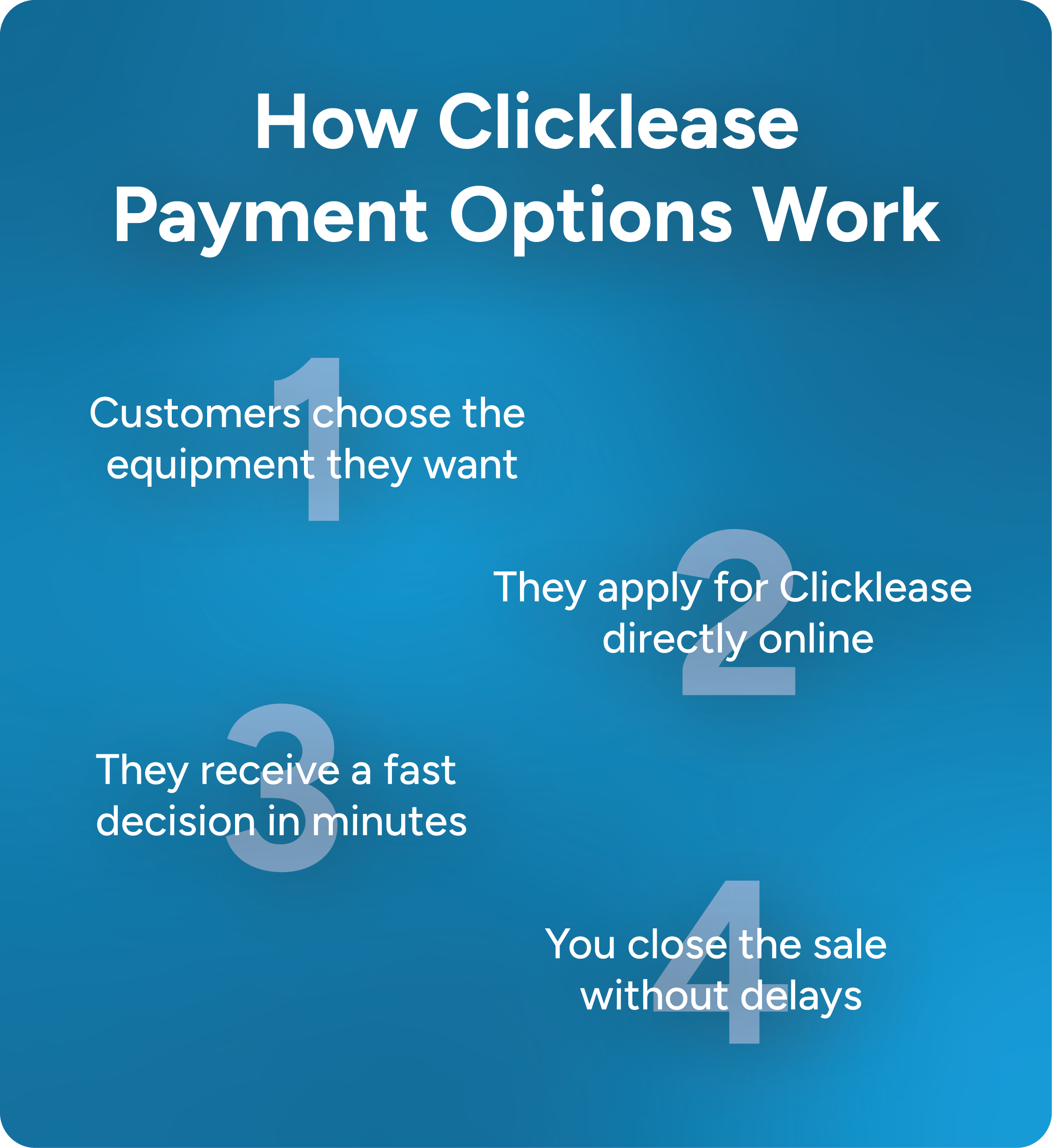 How Clicklease Payment Options Work

1
Customers choose the equipment they want

2
They apply for Clicklease directly online

3
They receive a fast decision in minutes

4
You close the sale without delays